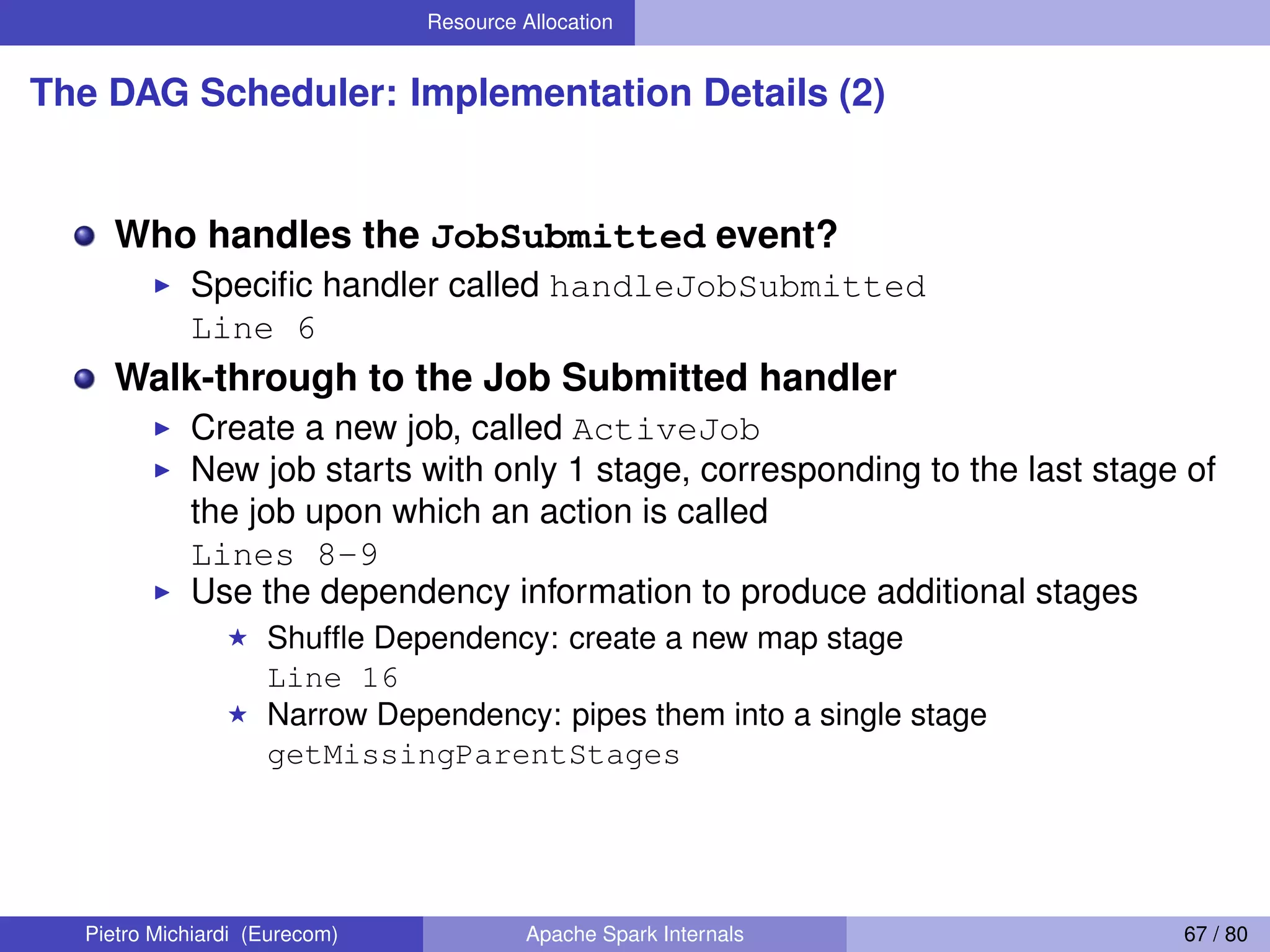 Resource Allocation

The DAG Scheduler: Implementation Details (2)

Who handles the JobSubmitted event?

Specific handler called handleJobSubmitted
Line 6

Walk-through to the Job Submitted handler

Create a new job, called ActiveJob

New job starts with only 1 stage, corresponding to the last stage of the job upon which an action is called
Lines 8-9

Use the dependency information to produce additional stages

Shuffle Dependency: create a new map stage
Line 16

Narrow Dependency: pipes them into a single stage
getMissingParentStages

Pietro Michiardi (Eurecom)
Apache Spark Internals
67 / 80